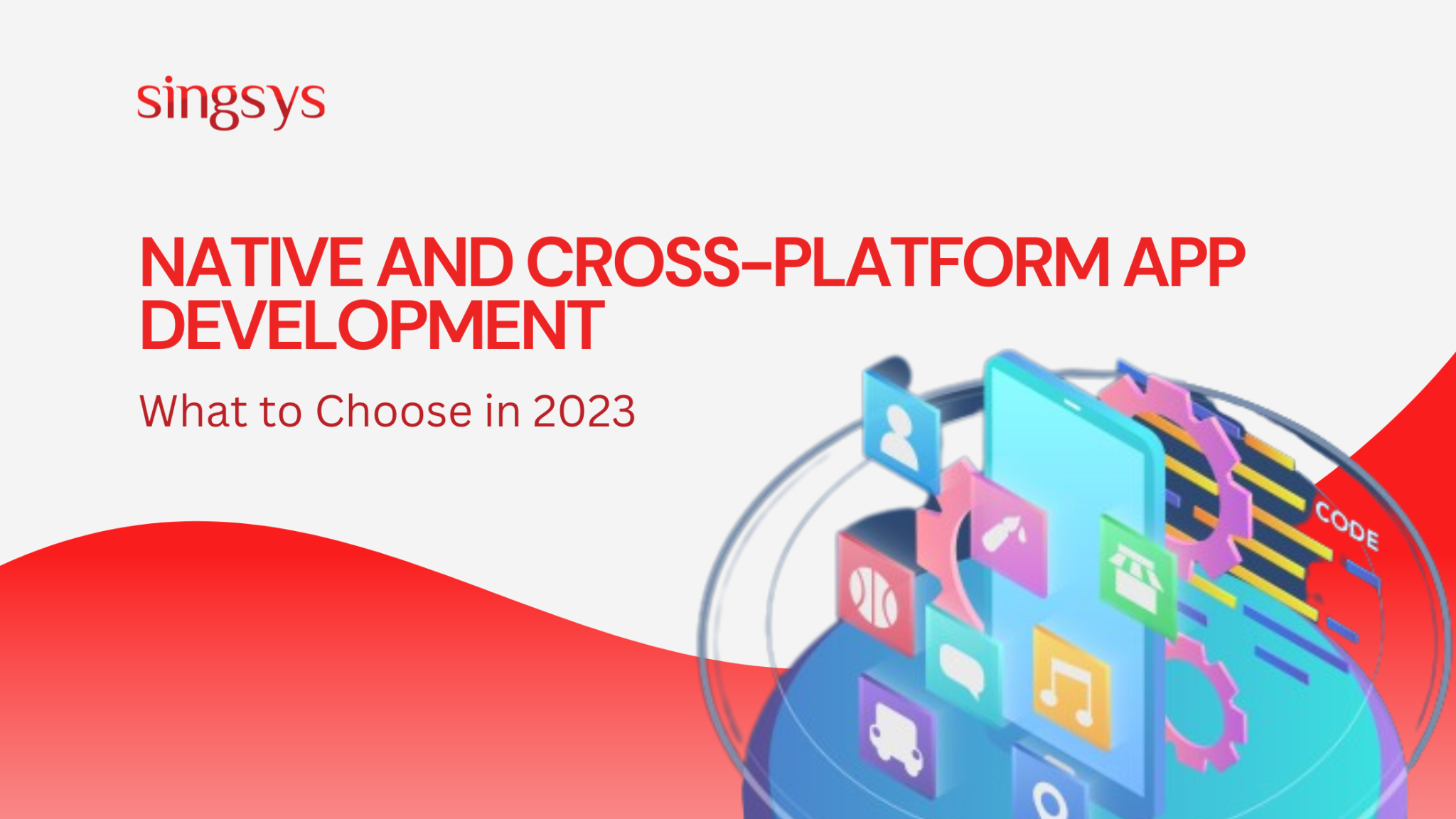 singsys

NATIVE AND CROSS-PLATFORM APP DEVELOPMENT

What to Choose in 2023

CODE